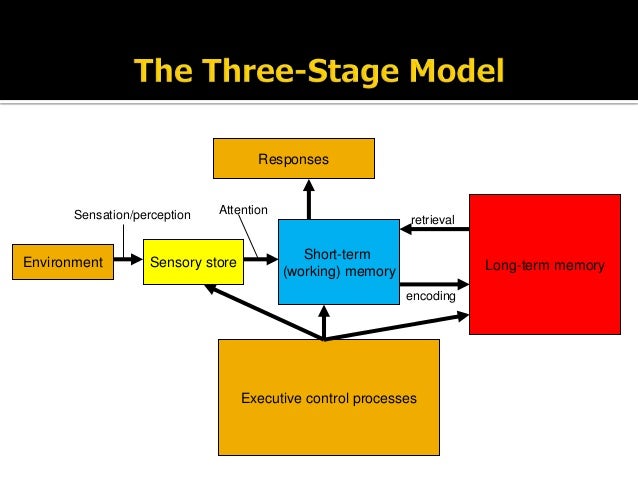 The Three-Stage Model

Responses

Sensation/perception

Attention

retrieval

Environment

Sensory store

Short-term (working) memory

Long-term memory

encoding

Executive control processes